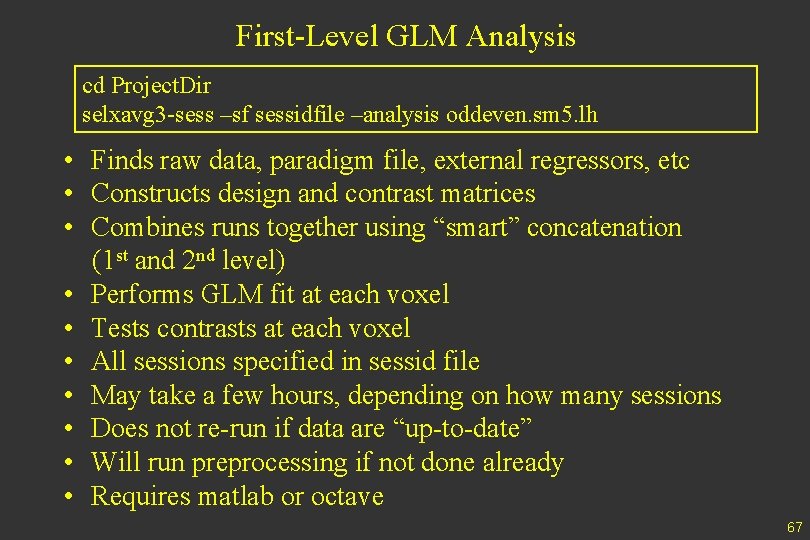 First-Level GLM Analysis

cd ProjectDir
selxavg3-sess –sf sessidfile –analysis oddeven.sm5.lh

• Finds raw data, paradigm file, external regressors, etc
• Constructs design and contrast matrices
• Combines runs together using “smart” concatenation ($1^{st}$ and $2^{nd}$ level)
• Performs GLM fit at each voxel
• Tests contrasts at each voxel
• All sessions specified in sessid file
• May take a few hours, depending on how many sessions
• Does not re-run if data are “up-to-date”
• Will run preprocessing if not done already
• Requires matlab or octave

67